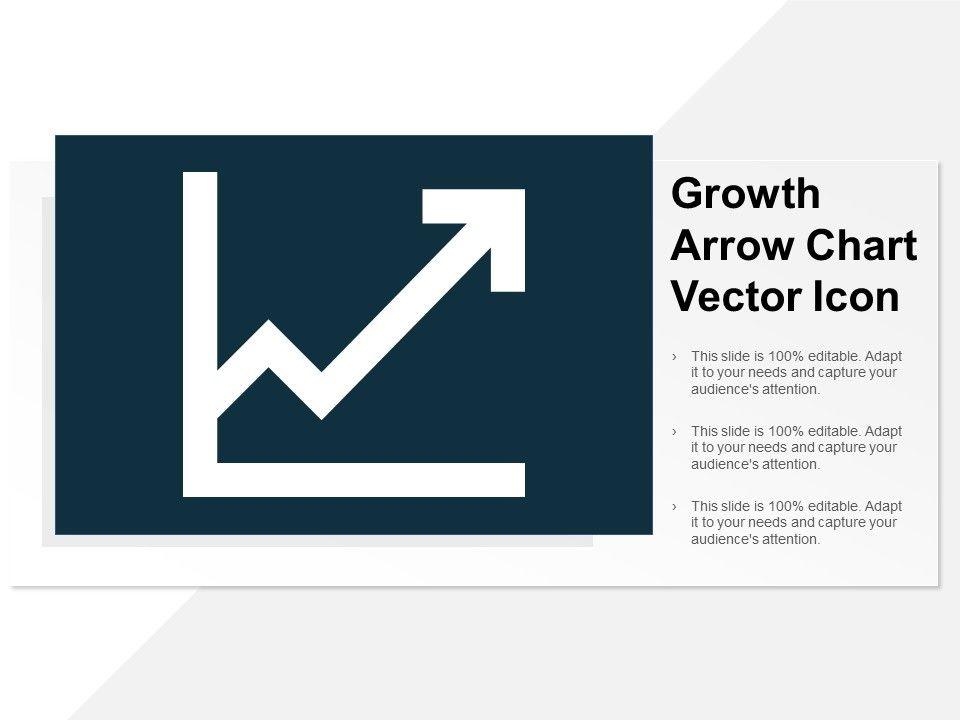 Growth Arrow Chart Vector Icon

› This slide is 100% editable. Adapt it to your needs and capture your audience's attention.

› This slide is 100% editable. Adapt it to your needs and capture your audience's attention.

› This slide is 100% editable. Adapt it to your needs and capture your audience's attention.